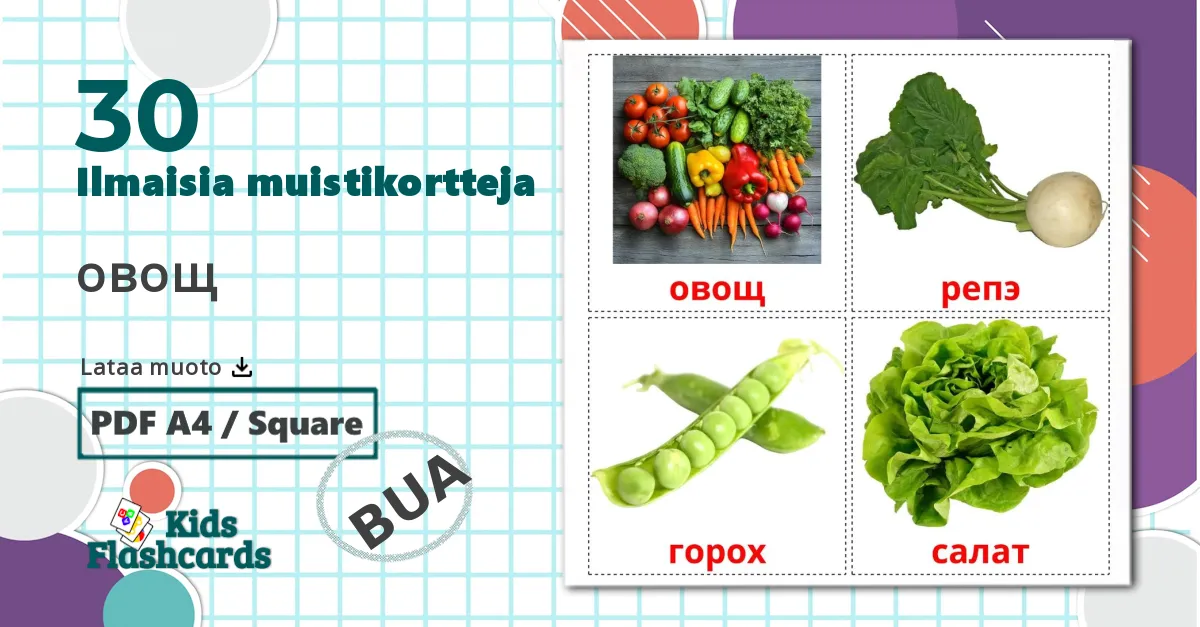 30
Ilmaisia muistikortteja

овощ

Lataa muoto

PDF A4 / Square

BUA

Kids Flashcards

овощ

репэ

горох

салат